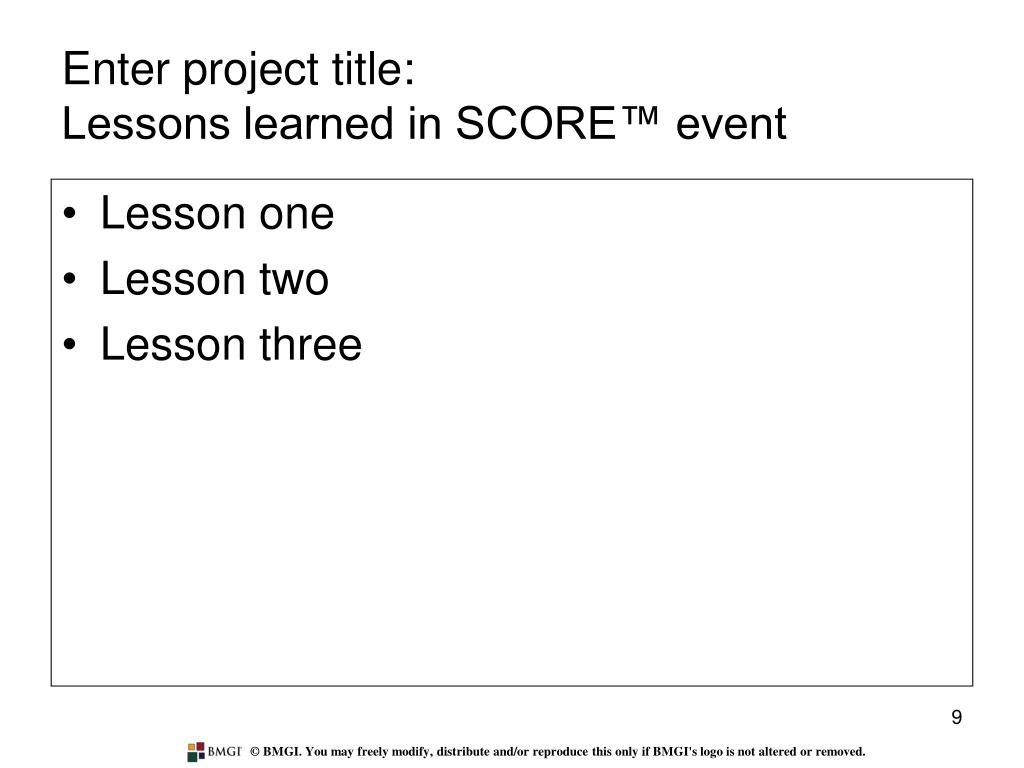 Enter project title:
Lessons learned in SCORE™ event

• Lesson one
• Lesson two
• Lesson three

9

BMGI © BMGI. You may freely modify, distribute and/or reproduce this only if BMGI's logo is not altered or removed.